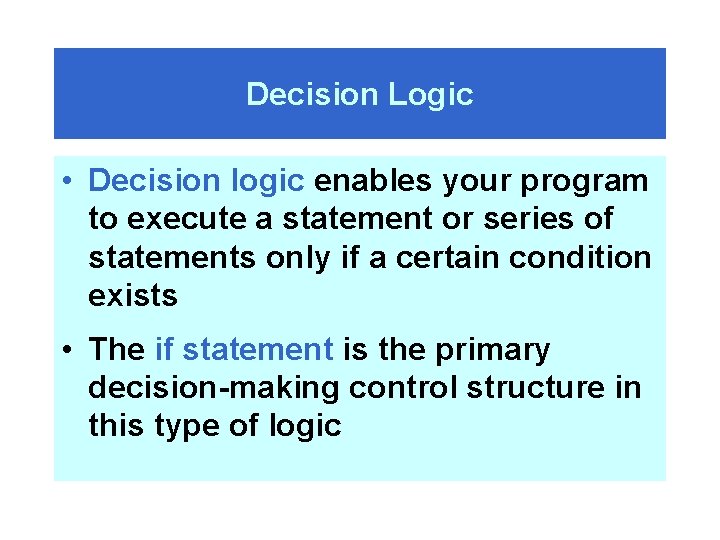 Decision Logic

• Decision logic enables your program to execute a statement or series of statements only if a certain condition exists

• The if statement is the primary decision-making control structure in this type of logic